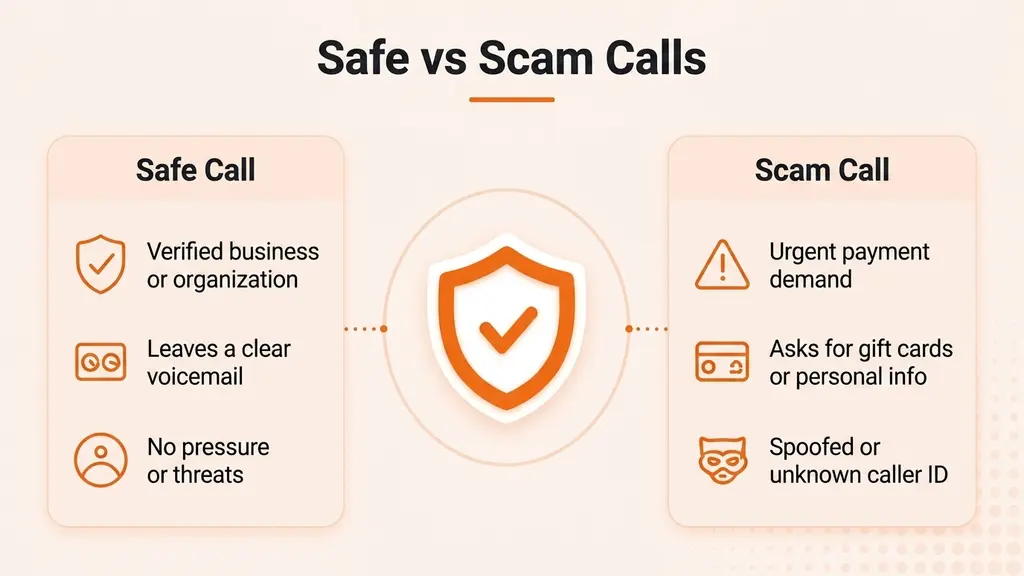 Safe vs Scam Calls

Safe Call

Verified business or organization

Leaves a clear voicemail

No pressure or threats

Scam Call

Urgent payment demand

Asks for gift cards or personal info

Spoofed or unknown caller ID